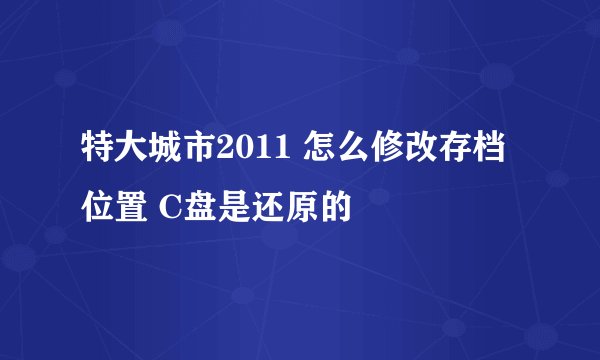 特大城市2011 怎么修改存档位置 C盘是还原的